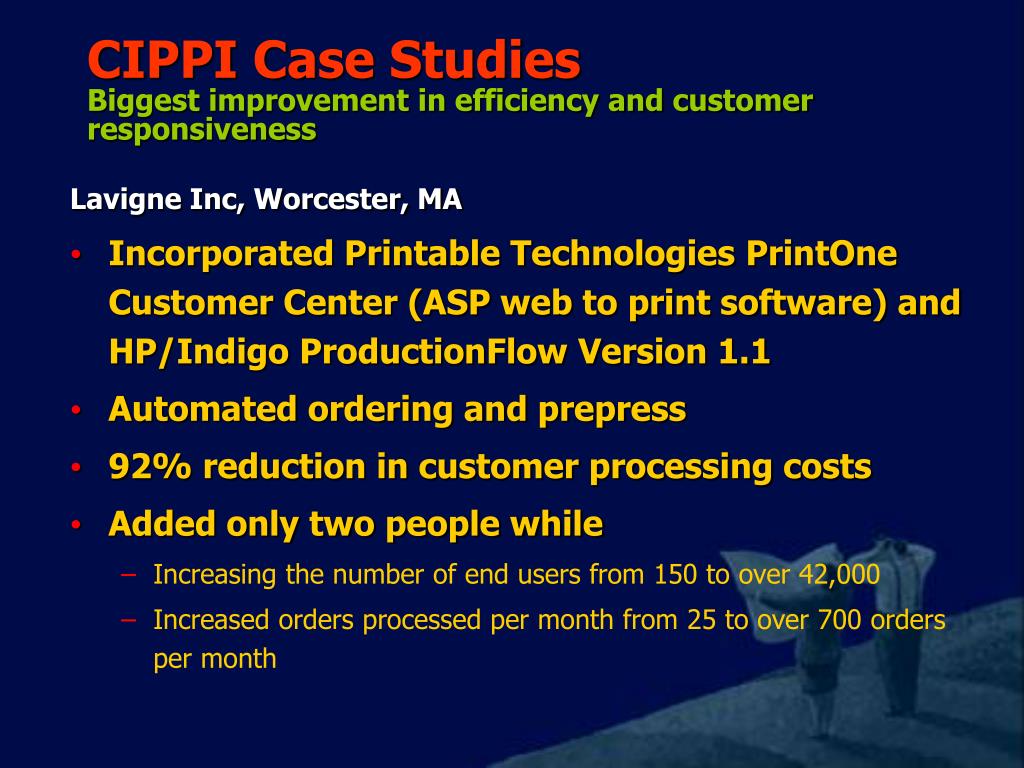 CIPPI Case Studies
Biggest improvement in efficiency and customer responsiveness

Lavigne Inc, Worcester, MA

• Incorporated Printable Technologies PrintOne Customer Center (ASP web to print software) and HP/Indigo ProductionFlow Version 1.1
• Automated ordering and prepress
• 92% reduction in customer processing costs
• Added only two people while
– Increasing the number of end users from 150 to over 42,000
– Increased orders processed per month from 25 to over 700 orders per month